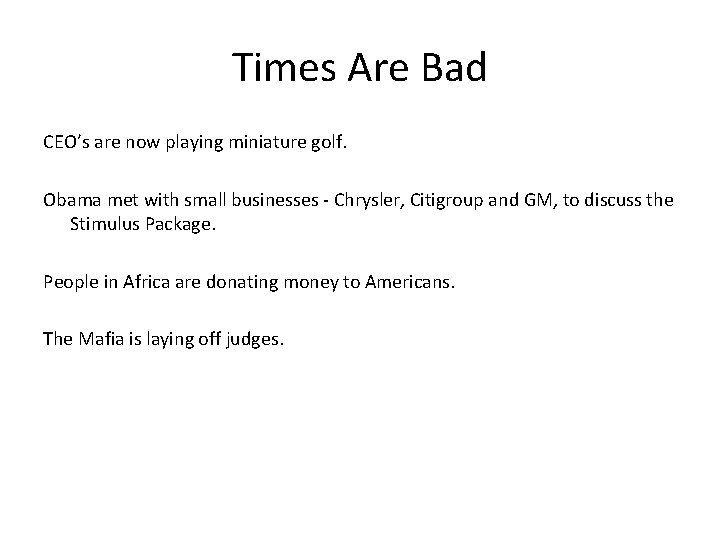 Times Are Bad

CEO’s are now playing miniature golf.

Obama met with small businesses - Chrysler, Citigroup and GM, to discuss the Stimulus Package.

People in Africa are donating money to Americans.

The Mafia is laying off judges.